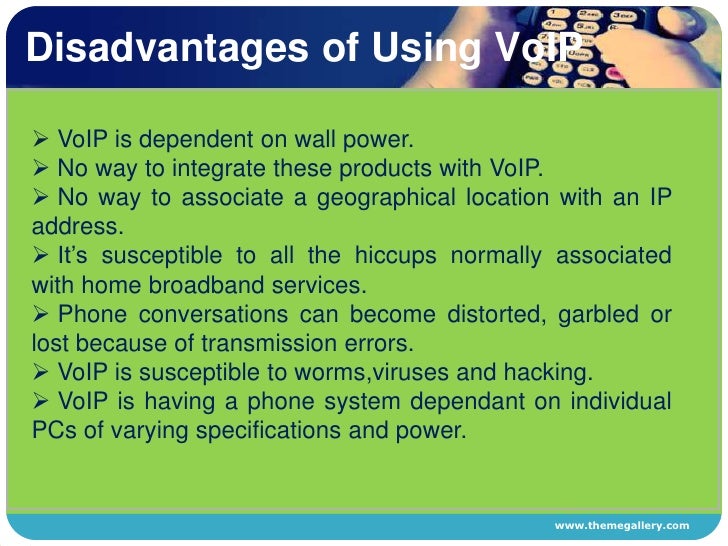 Disadvantages of Using VoIP

➢ VoIP is dependent on wall power.
➢ No way to integrate these products with VoIP.
➢ No way to associate a geographical location with an IP address.
➢ It's susceptible to all the hiccups normally associated with home broadband services.
➢ Phone conversations can become distorted, garbled or lost because of transmission errors.
➢ VoIP is susceptible to worms,viruses and hacking.
➢ VoIP is having a phone system dependant on individual PCs of varying specifications and power.

www.themegallery.com